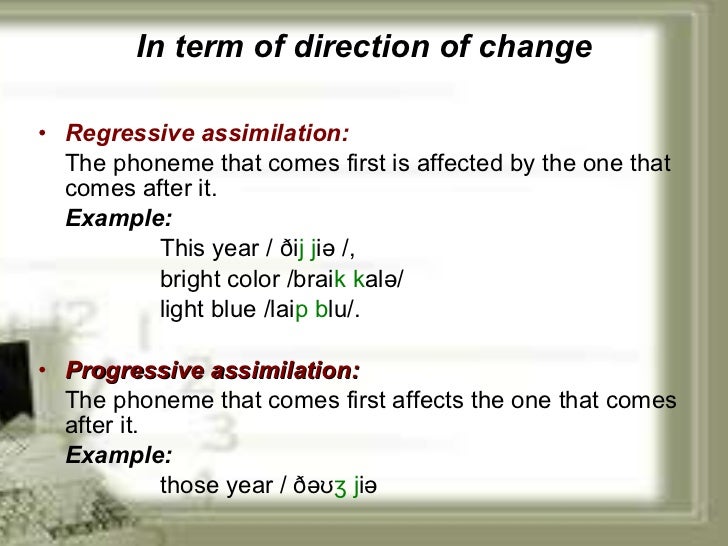 In term of direction of change

• Regressive assimilation:
The phoneme that comes first is affected by the one that comes after it.
Example:
This year / ðij jiə /,
bright color /braik kalə/
light blue /laip blu/.

• Progressive assimilation:
The phoneme that comes first affects the one that comes after it.
Example:
those year / ðəʊʒ jiə